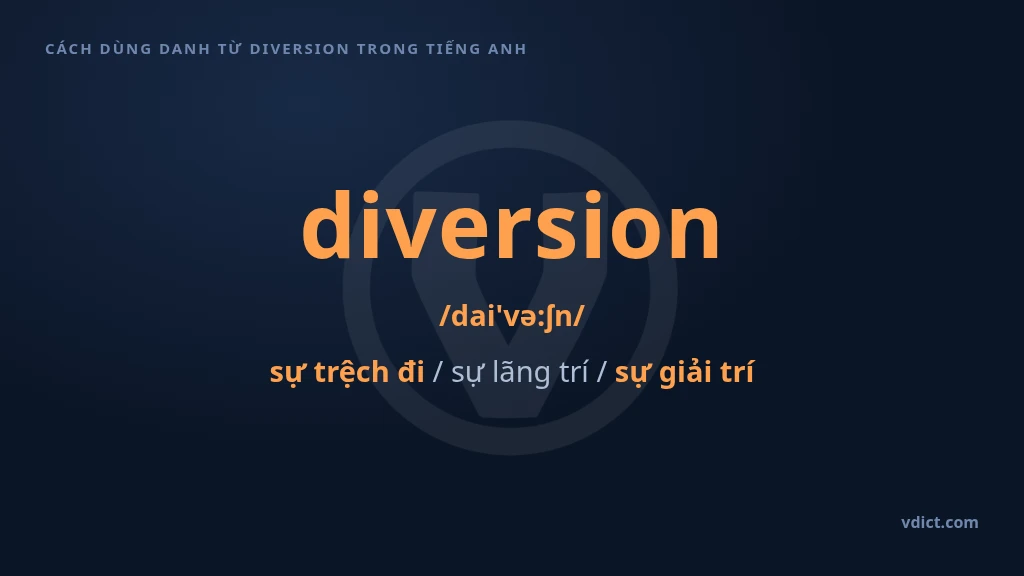 CÁCH DÙNG DANH TỪ DIVERSION TRONG TIẾNG ANH

diversion

/dai'və:ʃn/

sự trệch đi / sự lãng trí / sự giải trí

vdict.com